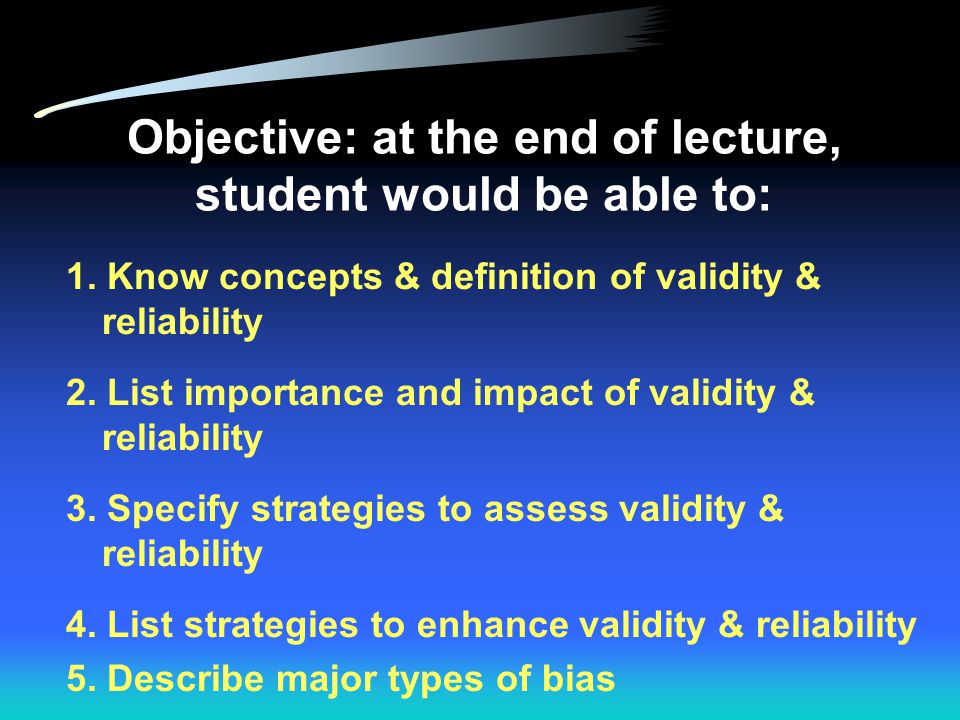 Objective: at the end of lecture, student would be able to:

1. Know concepts & definition of validity & reliability

2. List importance and impact of validity & reliability

3. Specify strategies to assess validity & reliability

4. List strategies to enhance validity & reliability

5. Describe major types of bias